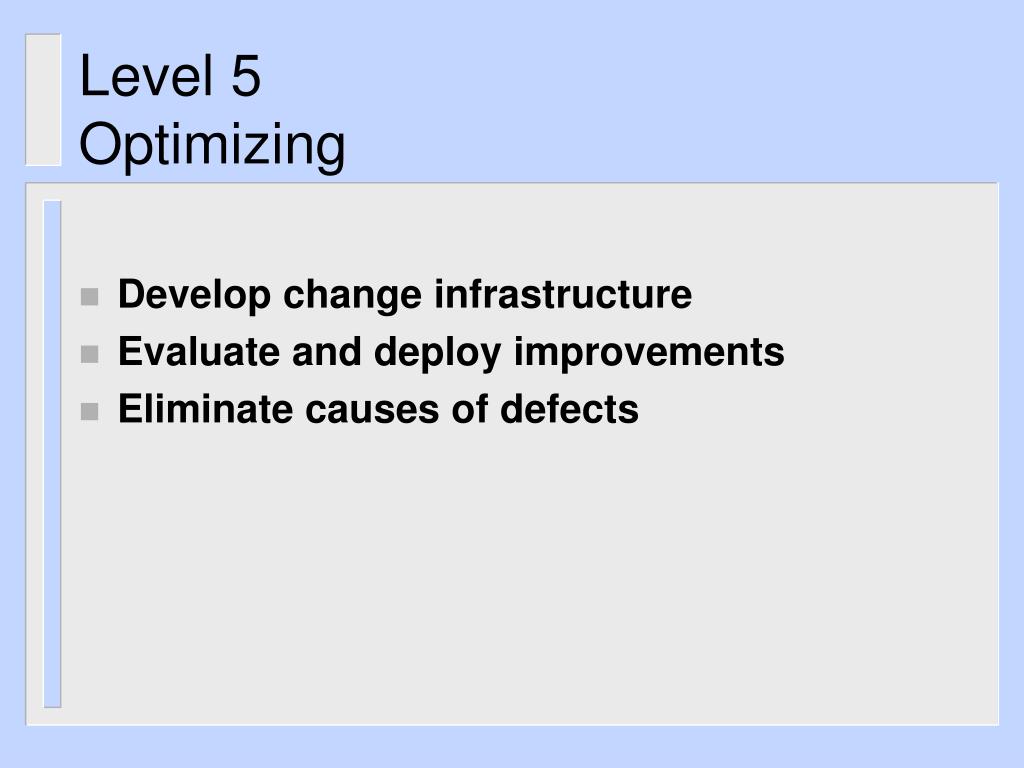 Level 5
Optimizing

- Develop change infrastructure
- Evaluate and deploy improvements
- Eliminate causes of defects